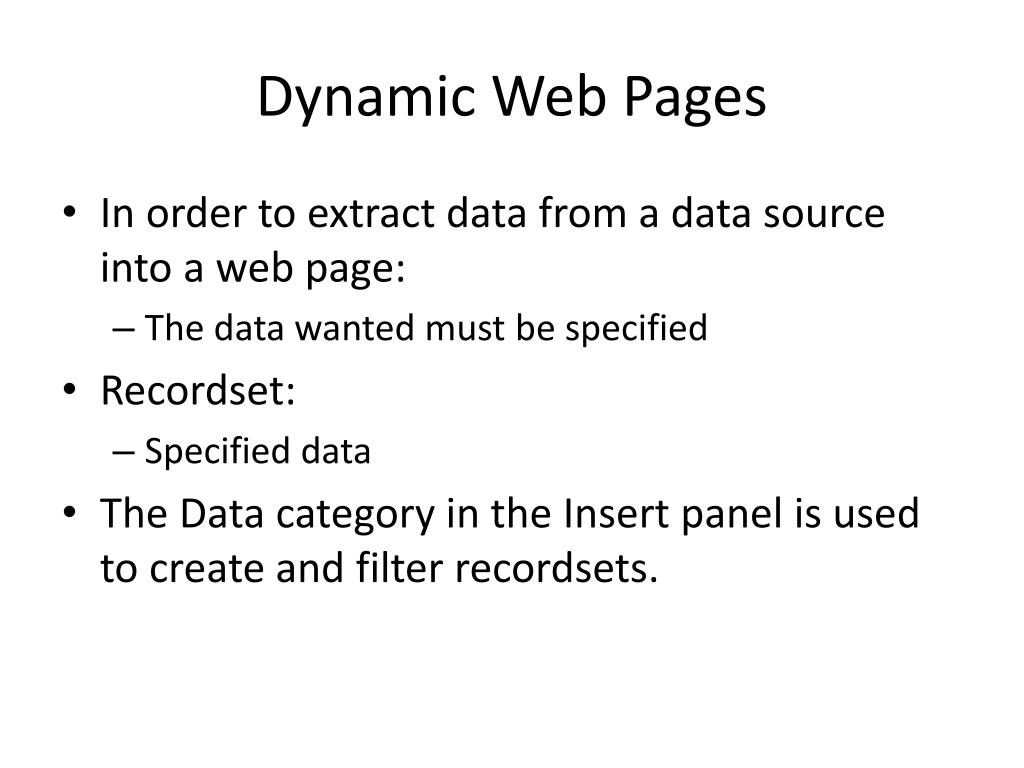 Dynamic Web Pages

• In order to extract data from a data source into a web page:
– The data wanted must be specified
• Recordset:
– Specified data
• The Data category in the Insert panel is used to create and filter recordsets.